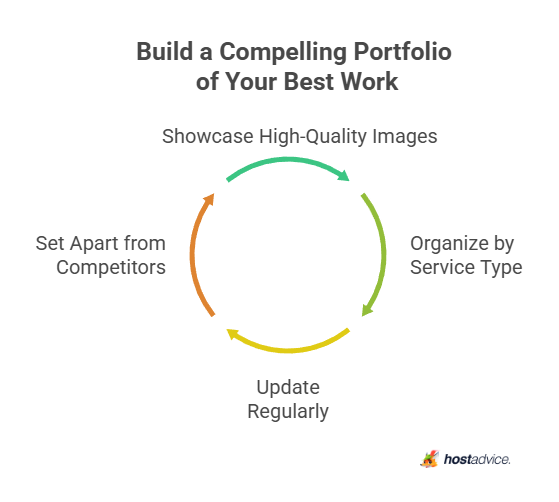 Build a Compelling Portfolio of Your Best Work

Showcase High-Quality Images

Organize by Service Type

Update Regularly

Set Apart from Competitors

hostadvice.